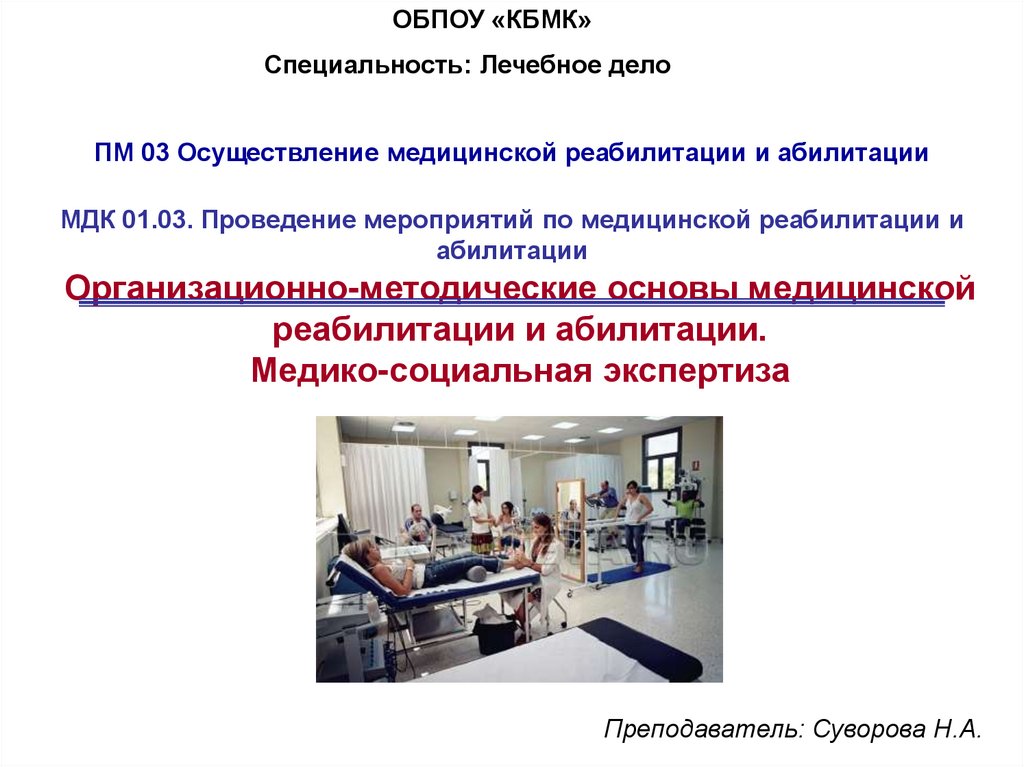 ОБПОУ «КБМК»

Специальность: Лечебное дело

ПМ 03 Осуществление медицинской реабилитации и абилитации

МДК 01.03. Проведение мероприятий по медицинской реабилитации и абилитации

Организационно-методические основы медицинской реабилитации и абилитации.
Медико-социальная экспертиза

Преподаватель: Суворова Н.А.